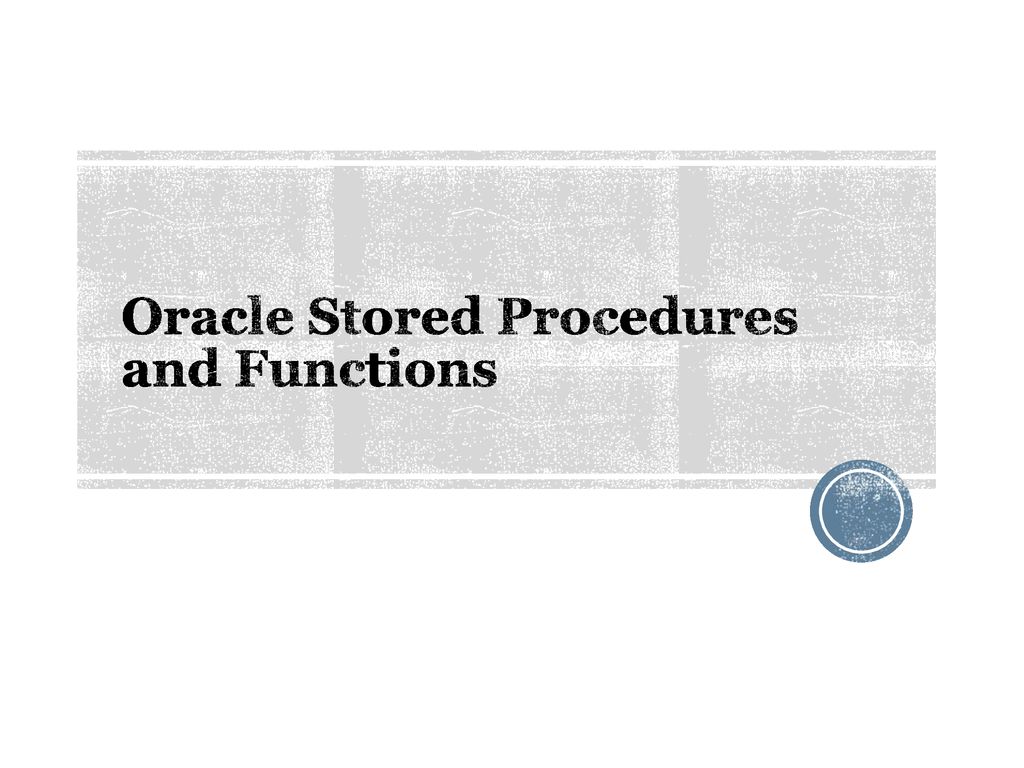 Oracle Stored Procedures and Functions